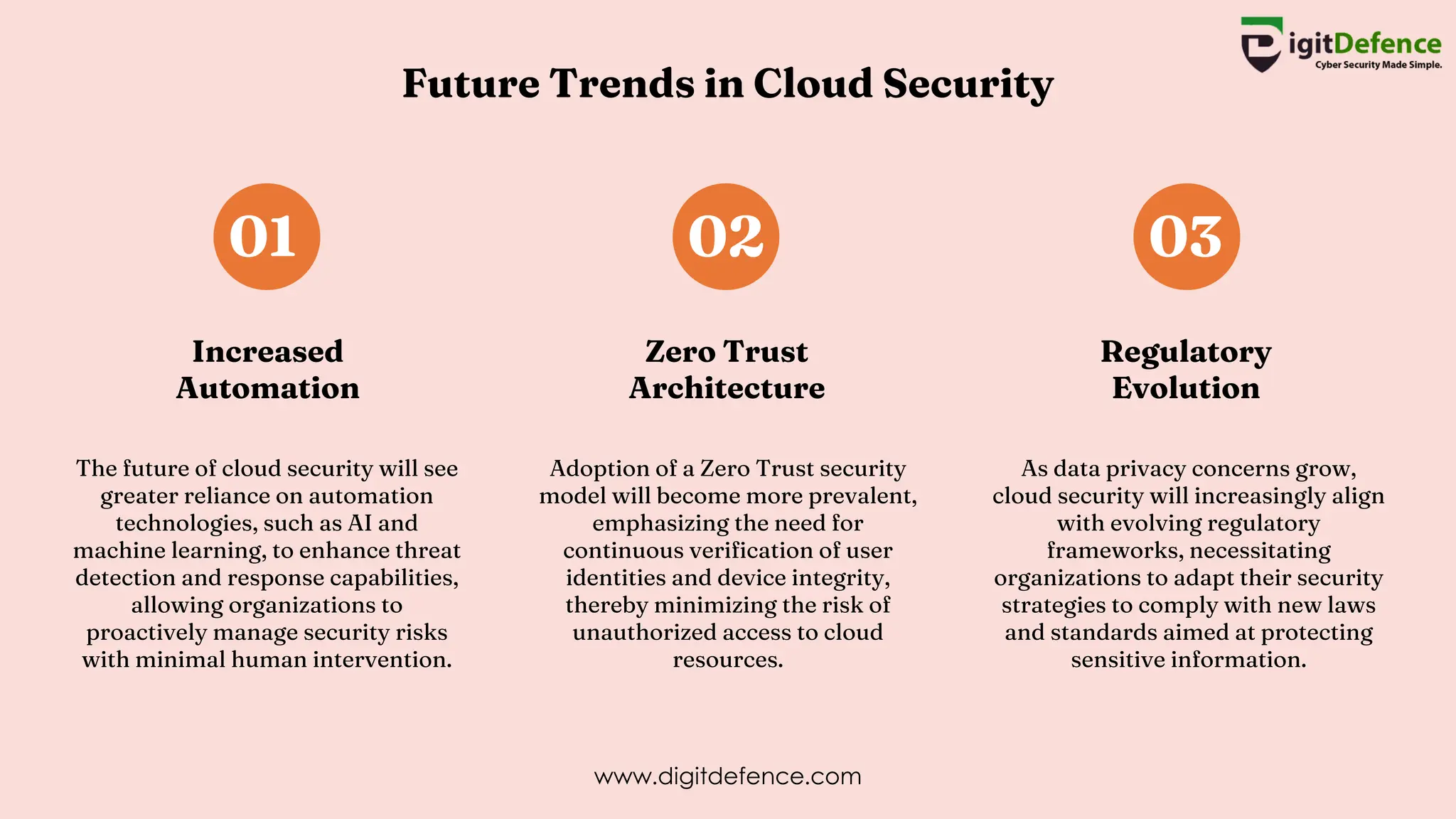 DigitDefence
Cyber Security Made Simple.

Future Trends in Cloud Security

01

Increased Automation

The future of cloud security will see greater reliance on automation technologies, such as AI and machine learning, to enhance threat detection and response capabilities, allowing organizations to proactively manage security risks with minimal human intervention.

02

Zero Trust Architecture

Adoption of a Zero Trust security model will become more prevalent, emphasizing the need for continuous verification of user identities and device integrity, thereby minimizing the risk of unauthorized access to cloud resources.

03

Regulatory Evolution

As data privacy concerns grow, cloud security will increasingly align with evolving regulatory frameworks, necessitating organizations to adapt their security strategies to comply with new laws and standards aimed at protecting sensitive information.

www.digitdefence.com